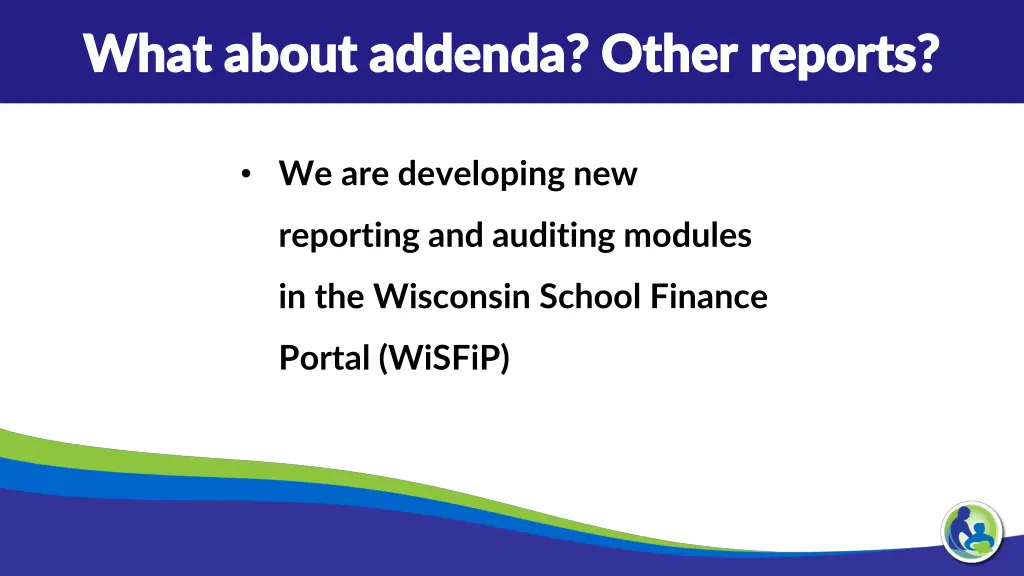 What about addenda? Other reports?

• We are developing new reporting and auditing modules in the Wisconsin School Finance Portal (WiSFiP)